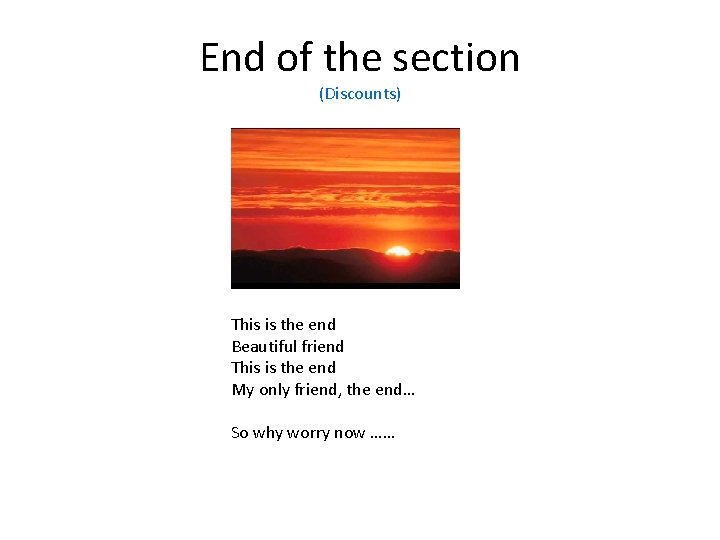 End of the section

(Discounts)

This is the end
Beautiful friend
This is the end
My only friend, the end…

So why worry now ……